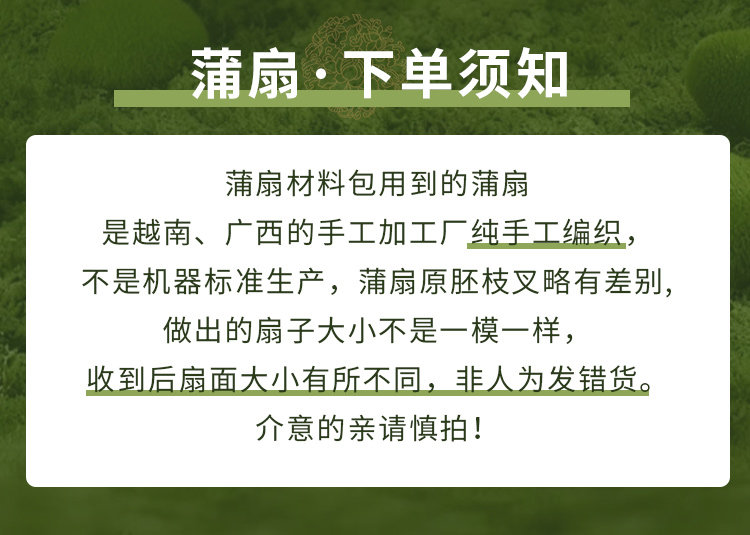 蒲扇·下单须知

蒲扇材料包用到的蒲扇
是越南、广西的手工加工厂纯手工编织，
不是机器标准生产，蒲扇原胚枝叉略有差别,
做出的扇子大小不是一模一样，
收到后扇面大小有所不同，非人为发错货。
介意的亲请慎拍！